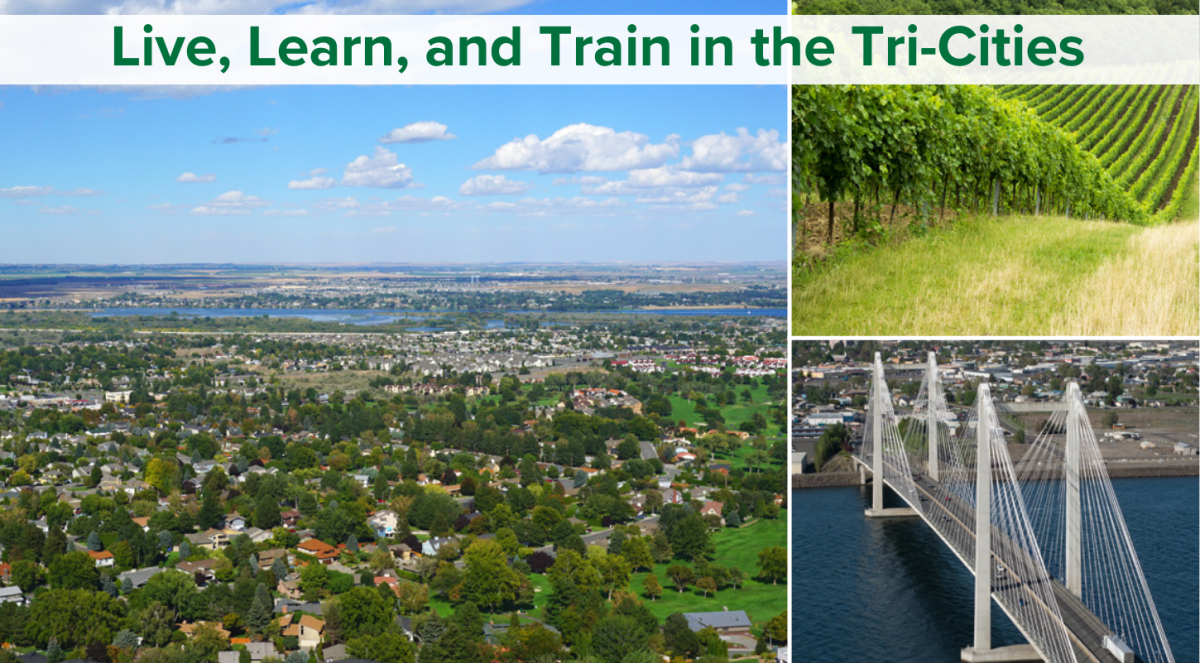 Live, Learn, and Train in the Tri-Cities